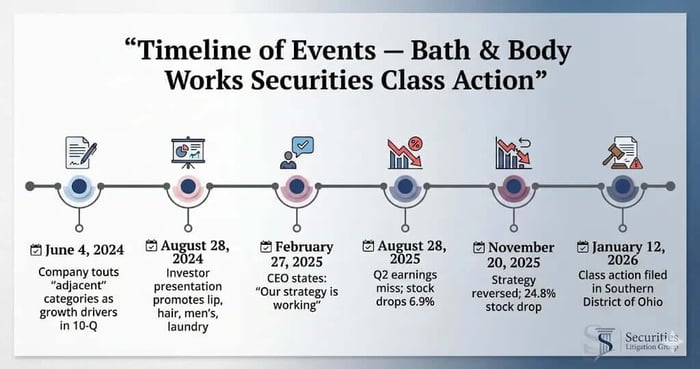 “Timeline of Events — Bath & Body Works Securities Class Action”

June 4, 2024
Company touts “adjacent” categories as growth drivers in 10-Q

August 28, 2024
Investor presentation promotes lip, hair, men’s, laundry

February 27, 2025
CEO states: “Our strategy is working”

August 28, 2025
Q2 earnings miss; stock drops 6.9%

November 20, 2025
Strategy reversed; 24.8% stock drop

January 12, 2026
Class action filed in Southern District of Ohio

Securities Litigation Group